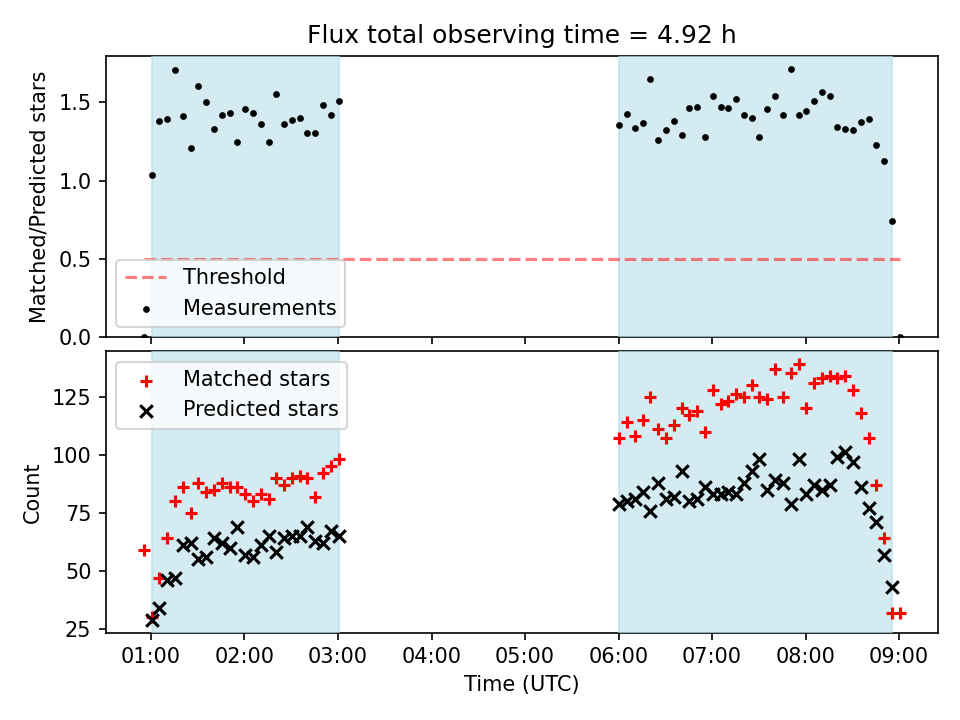 Flux total observing time = 4.92 h

Matched/Predicted stars

1.5
1.0
0.5
0.0

Threshold
Measurements

Matched stars
Predicted stars

Count

125
100
75
50
25

01:00 02:00 03:00 04:00 05:00 06:00 07:00 08:00 09:00

Time (UTC)